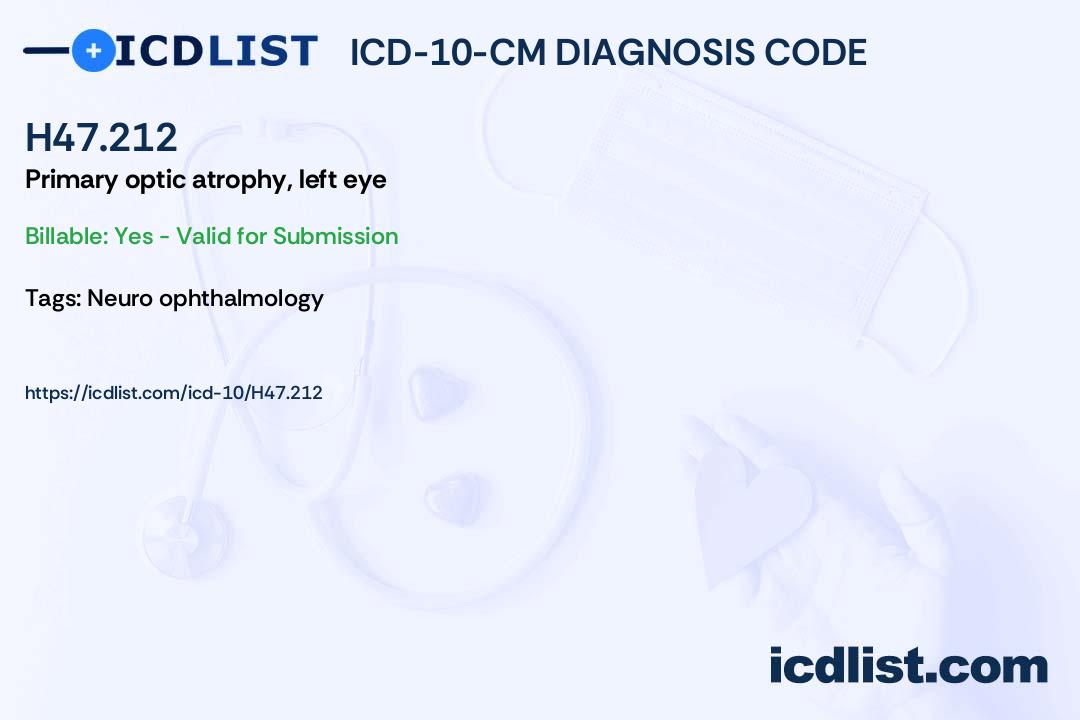 ICDLIST ICD-10-CM DIAGNOSIS CODE

H47.212
Primary optic atrophy, left eye

Billable: Yes - Valid for Submission

Tags: Neuro ophthalmology

https://icdlist.com/icd-10/H47.212

icdlist.com